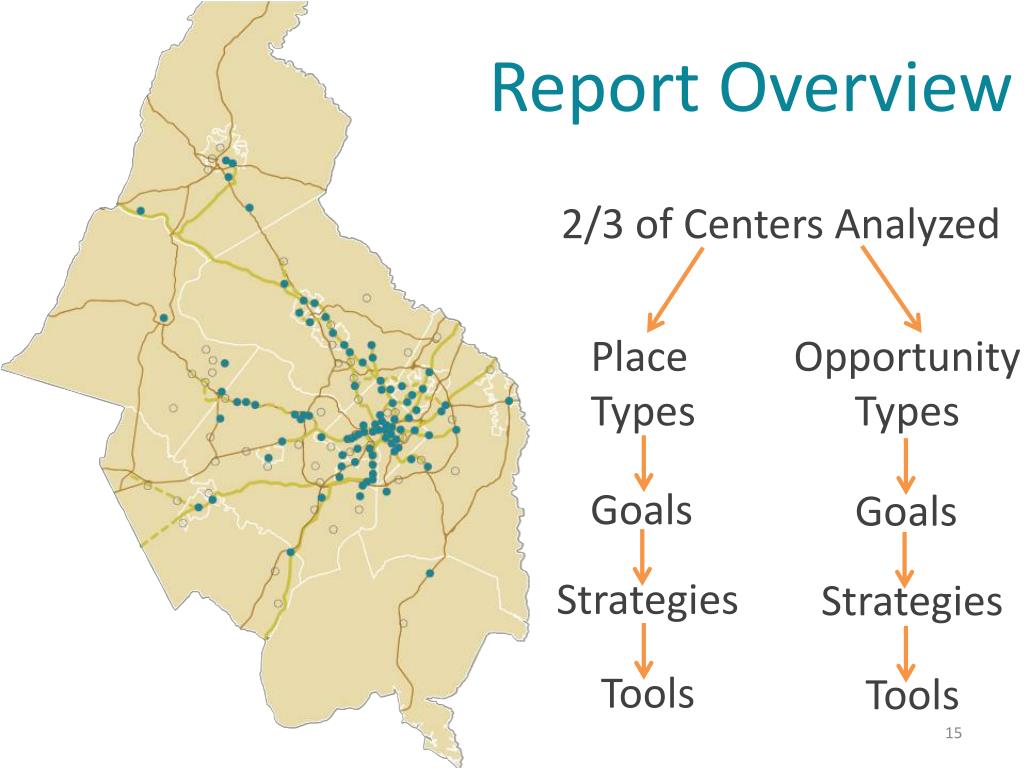 Report Overview

2/3 of Centers Analyzed

Place Types

Goals

Strategies

Tools

Opportunity Types

Goals

Strategies

Tools

15